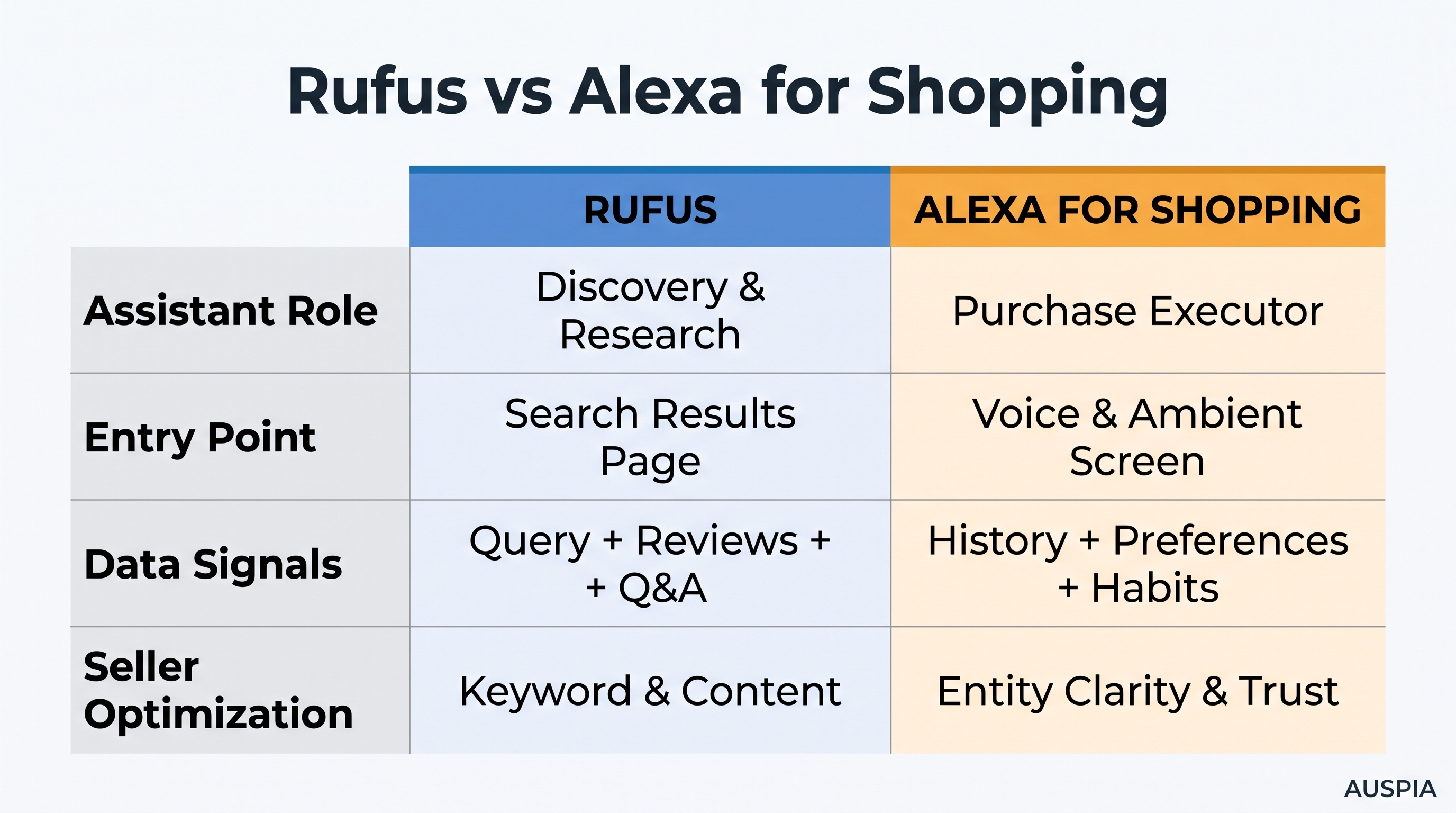 Rufus vs Alexa for Shopping

| | RUFUS | ALEXA FOR SHOPPING |
|---|---|---|
| Assistant Role | Discovery & Research | Purchase Executor |
| Entry Point | Search Results Page | Voice & Ambient Screen |
| Data Signals | Query + Reviews + + Q&A | History + Preferences + Habits |
| Seller Optimization | Keyword & Content | Entity Clarity & Trust |

AUSPIA